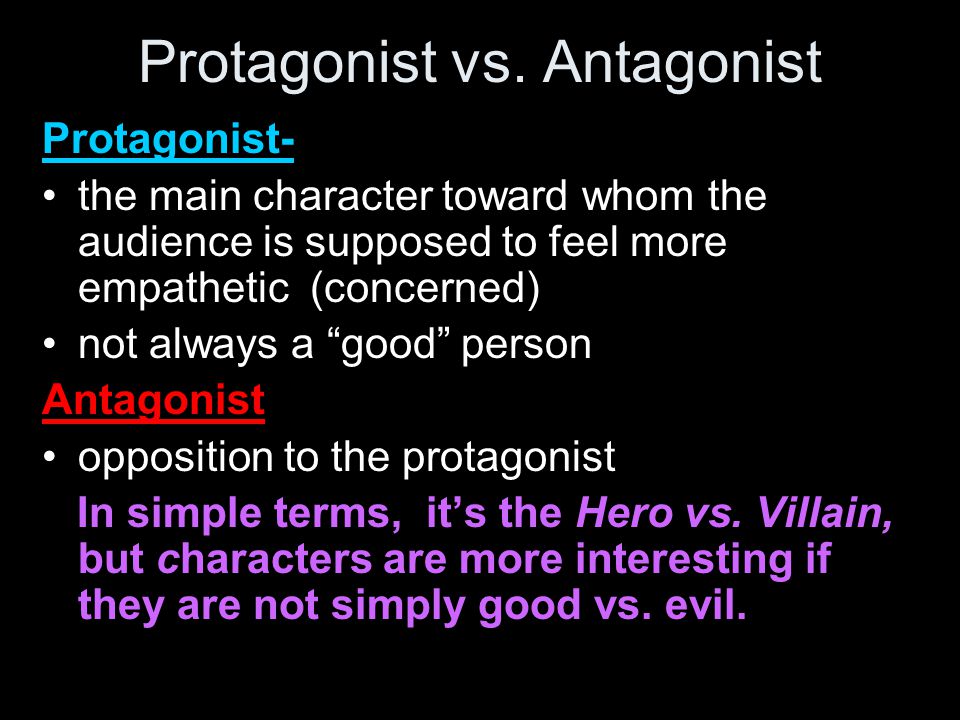 Protagonist vs. Antagonist

Protagonist-

• the main character toward whom the audience is supposed to feel more empathetic (concerned)
• not always a “good” person

Antagonist

• opposition to the protagonist

In simple terms, it’s the Hero vs. Villain, but characters are more interesting if they are not simply good vs. evil.